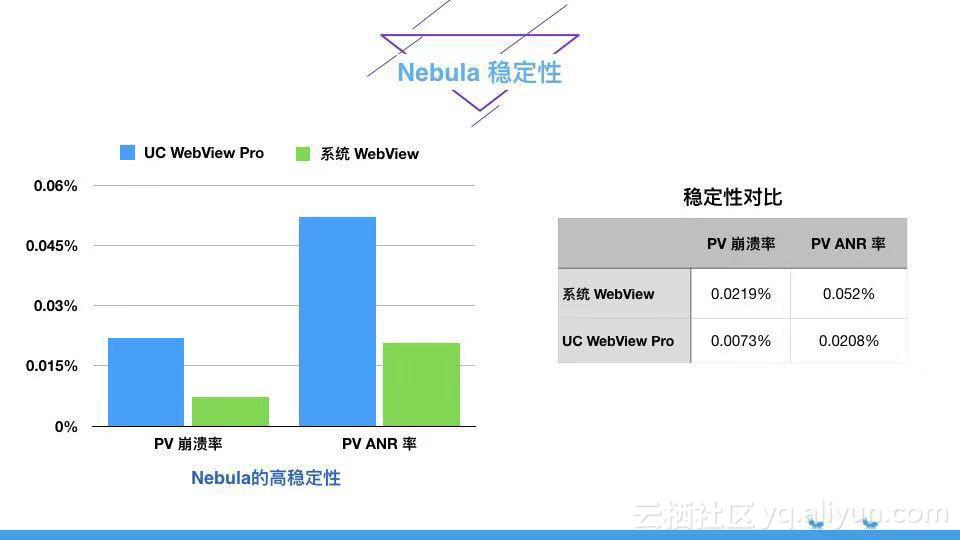 Nebula 稳定性

UC WebView Pro 系统 WebView

0.06%
0.045%
0.03%
0.015%
0%

PV 崩溃率 PV ANR 率

Nebula的高稳定性

稳定性对比

| | PV 崩溃率 | PV ANR 率 |
|---|---|---|
| 系统 WebView | 0.0219% | 0.052% |
| UC WebView Pro | 0.0073% | 0.0208% |

云栖社区 yq.aliyun.com